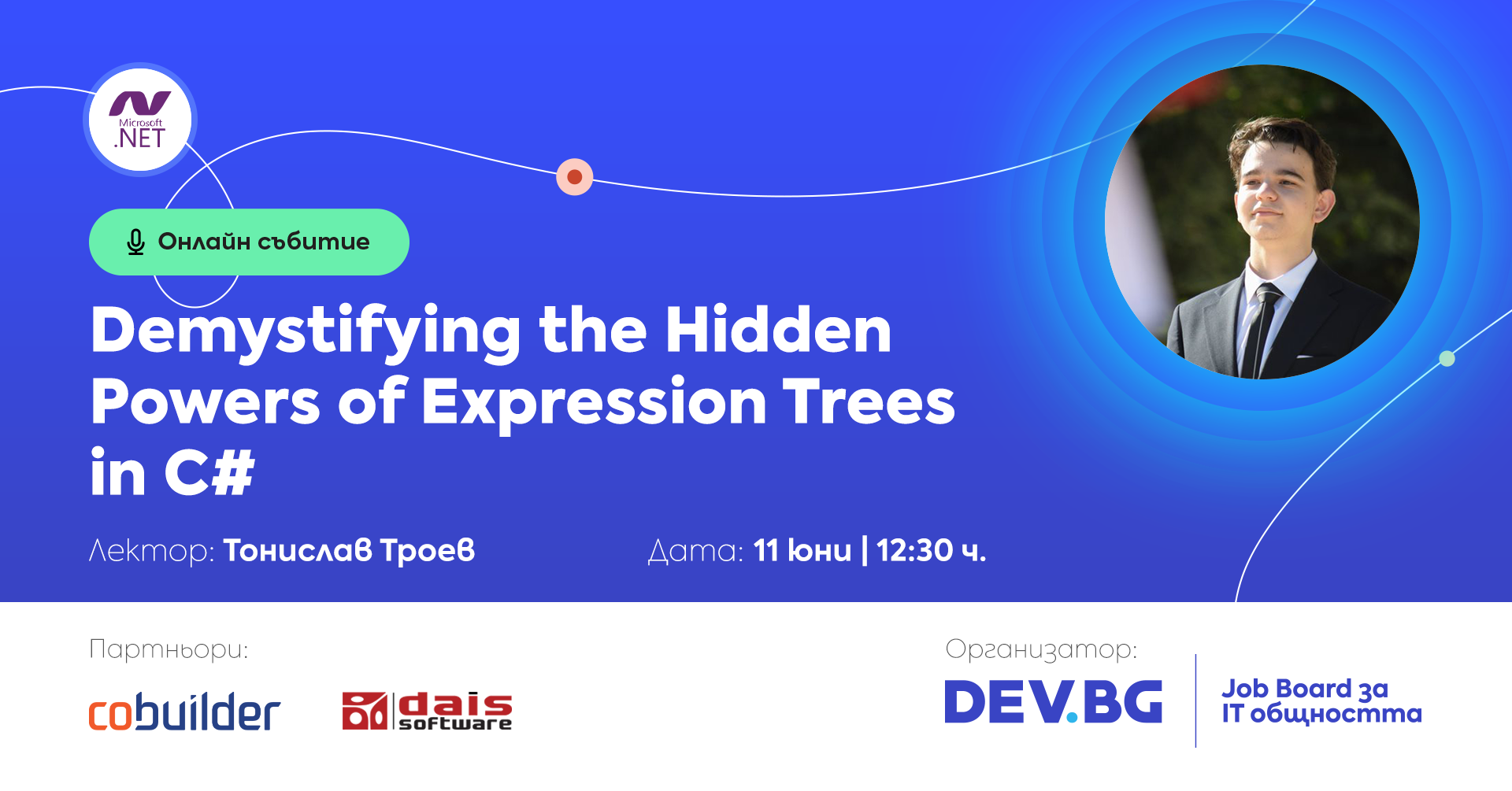 Microsoft .NET

Онлайн събитие

Demystifying the Hidden Powers of Expression Trees in C#

Лектор: Тонислав Троев

Дата: 11 юни | 12:30 ч.

Партньори:

cobuilder

dais software

Организатор:

DEV.BG

Job Board за IT общността